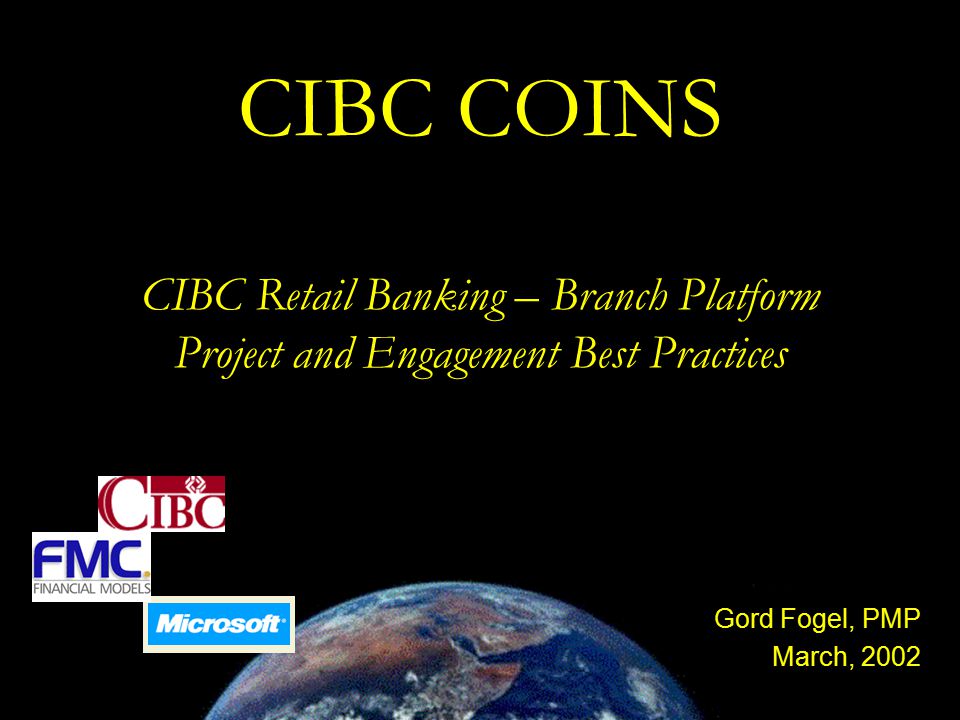 CIBC COINS

CIBC Retail Banking – Branch Platform
Project and Engagement Best Practices

CIBC

FMC.
FINANCIAL MODELS

Microsoft

Gord Fogel, PMP
March, 2002